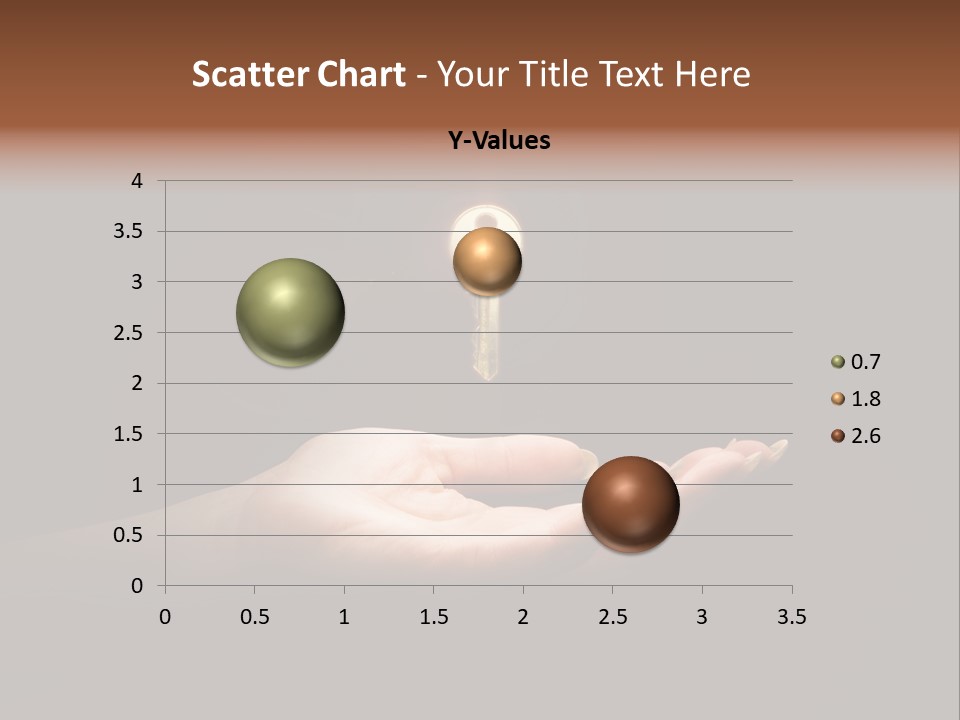 Scatter Chart - Your Title Text Here

Y-Values

4
3.5
3
2.5
2
1.5
1
0.5
0

0 0.5 1 1.5 2 2.5 3 3.5

0.7
1.8
2.6